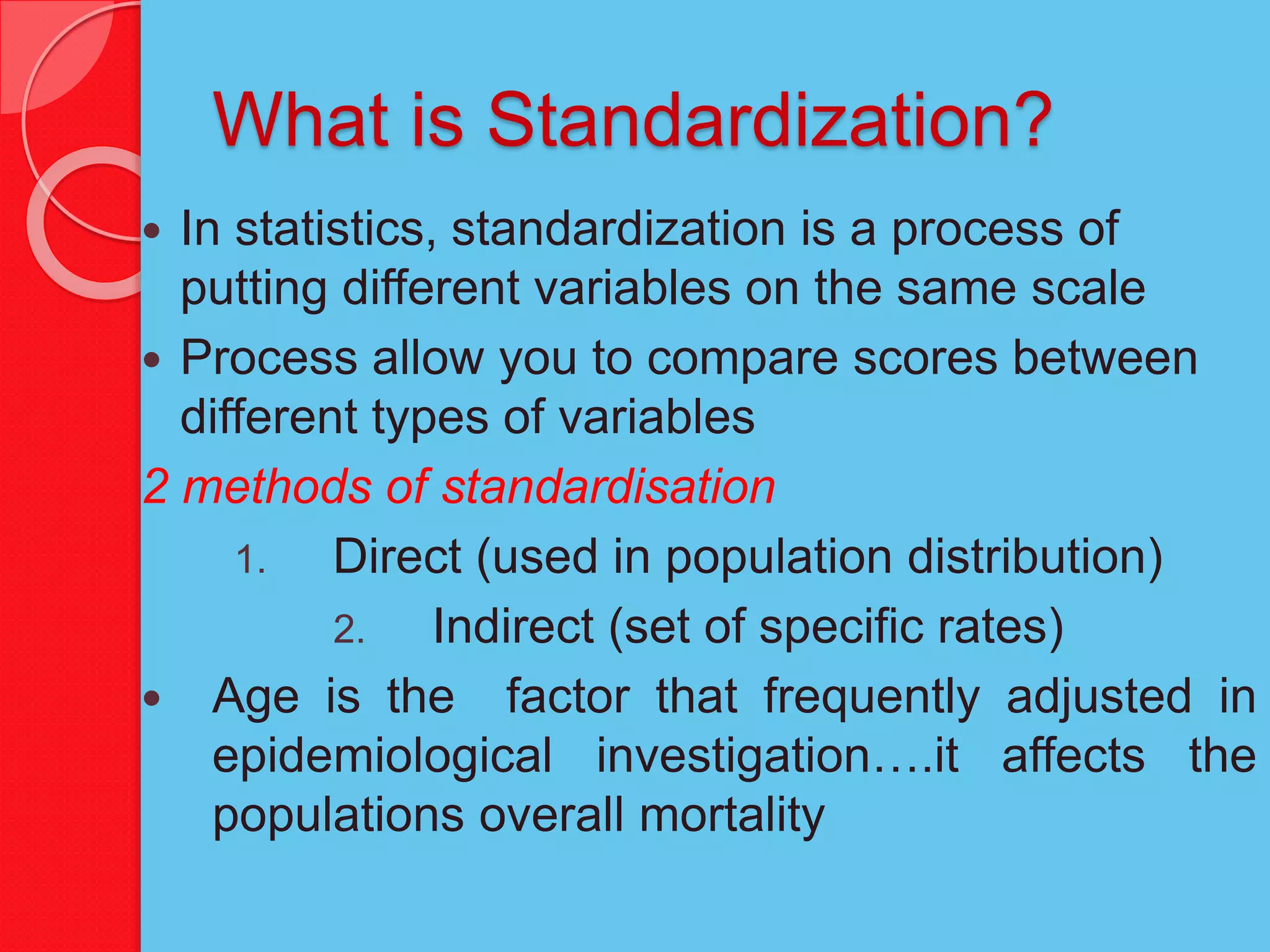 What is Standardization?

• In statistics, standardization is a process of putting different variables on the same scale

• Process allow you to compare scores between different types of variables

2 methods of standardisation

1. Direct (used in population distribution)

2. Indirect (set of specific rates)

• Age is the factor that frequently adjusted in epidemiological investigation….it affects the populations overall mortality